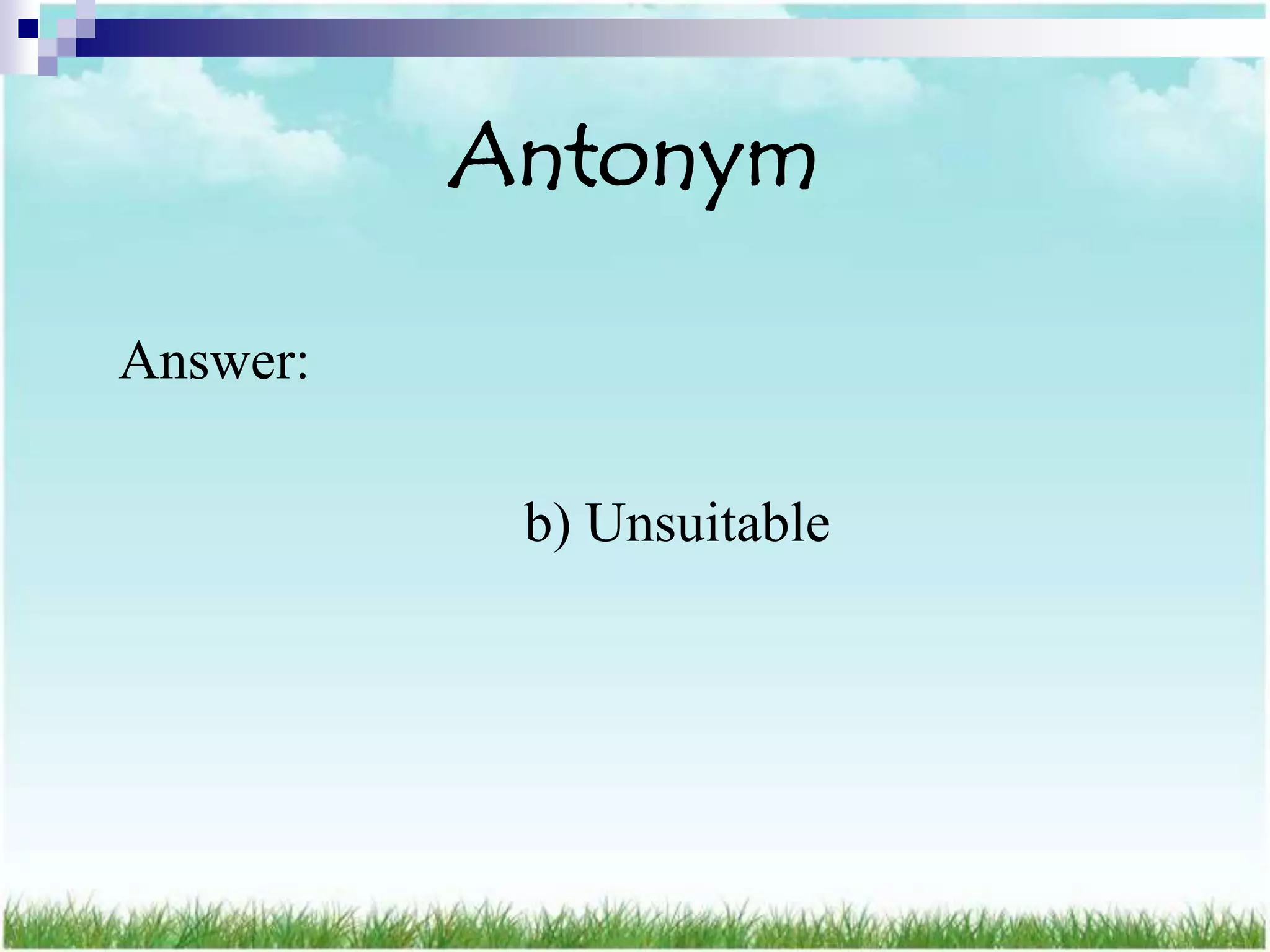 Antonym

Answer:

b) Unsuitable